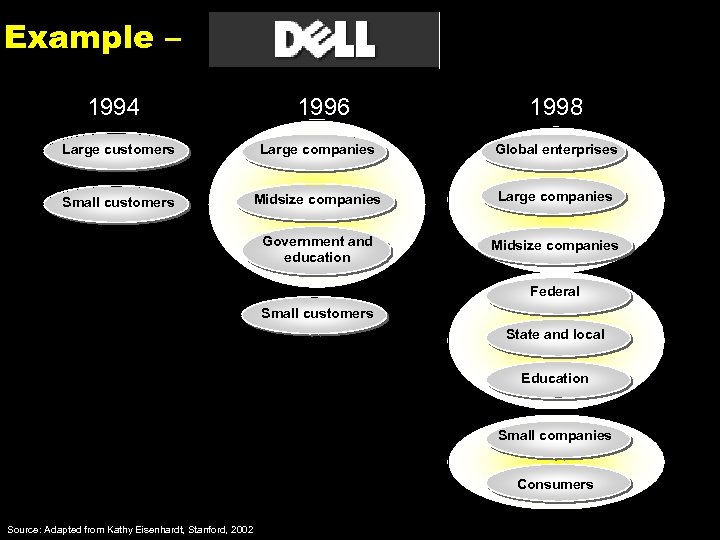 Example – DELL

1994

Large customers

Small customers

1996

Large companies

Midsize companies

Government and education

Small customers

1998

Global enterprises

Large companies

Midsize companies

Federal

State and local

Education

Small companies

Consumers

Source: Adapted from Kathy Eisenhardt, Stanford, 2002